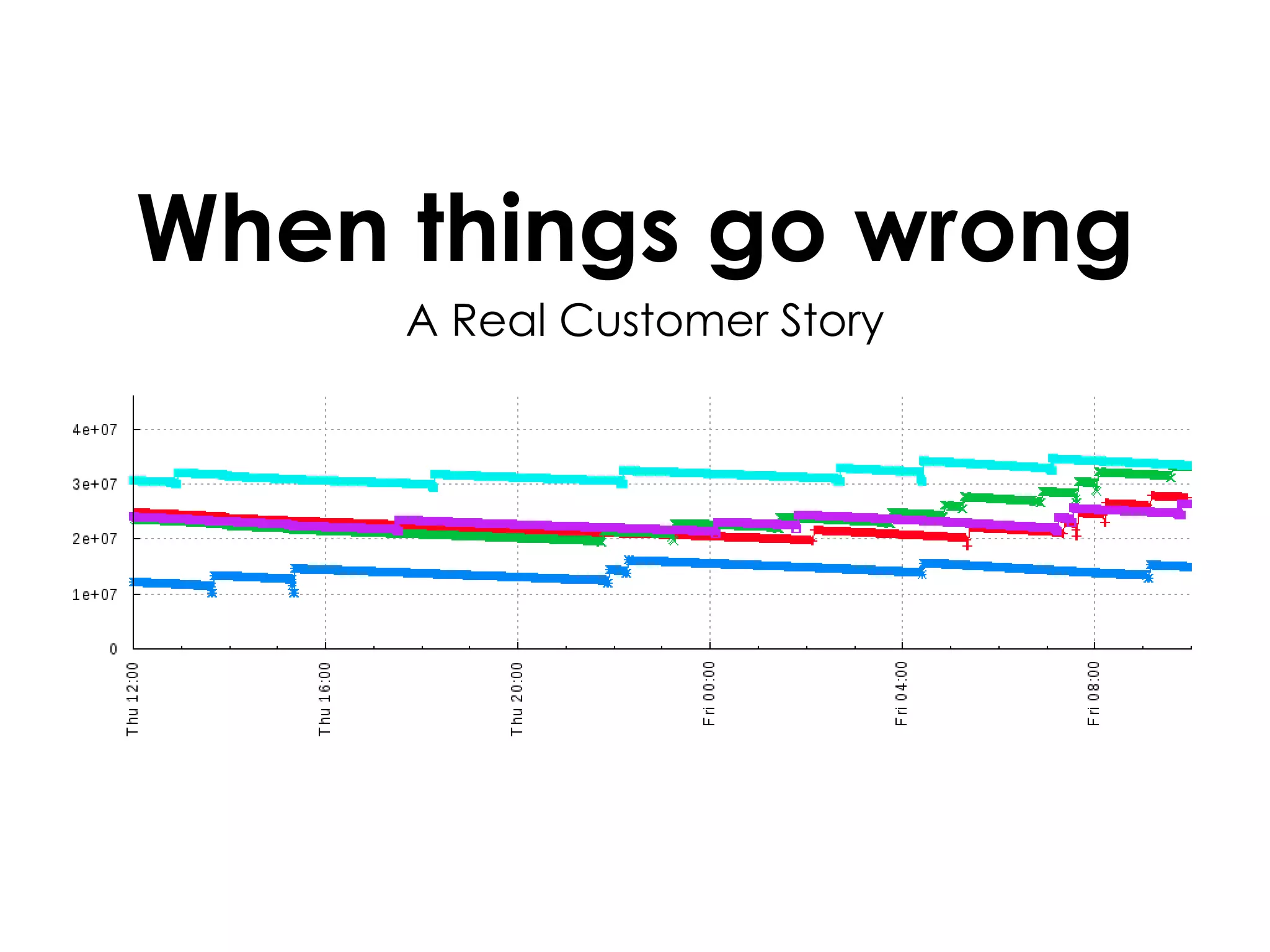 When things go wrong

A Real Customer Story

4e+07
3e+07
2e+07
1e+07
0

Thu 12:00
Thu 16:00
Thu 20:00
Fri 00:00
Fri 04:00
Fri 08:00